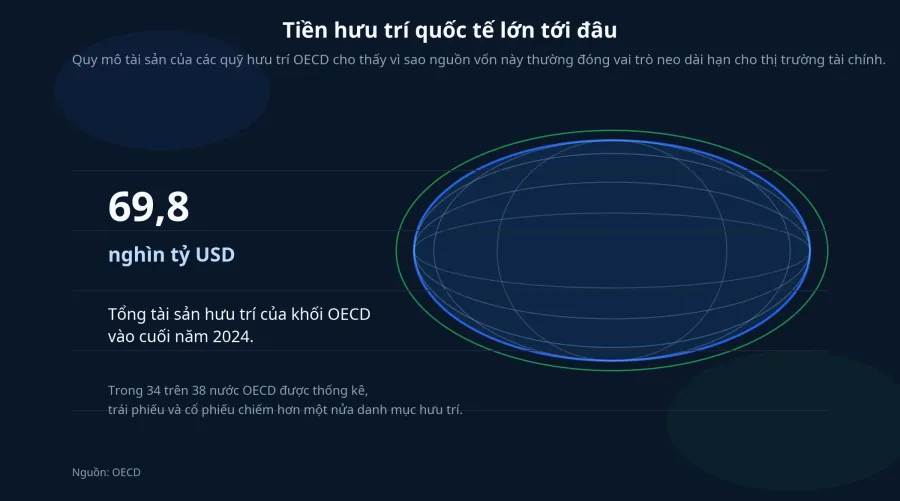 Tiền hưu trí quốc tế lớn tới đâu

Quy mô tài sản của các quỹ hưu trí OECD cho thấy vì sao nguồn vốn này thường đóng vai trò neo dài hạn cho thị trường tài chính.

69,8

nghìn tỷ USD

Tổng tài sản hưu trí của khối OECD vào cuối năm 2024.

Trong 34 trên 38 nước OECD được thống kê, trái phiếu và cổ phiếu chiếm hơn một nửa danh mục hưu trí.

Nguồn: OECD